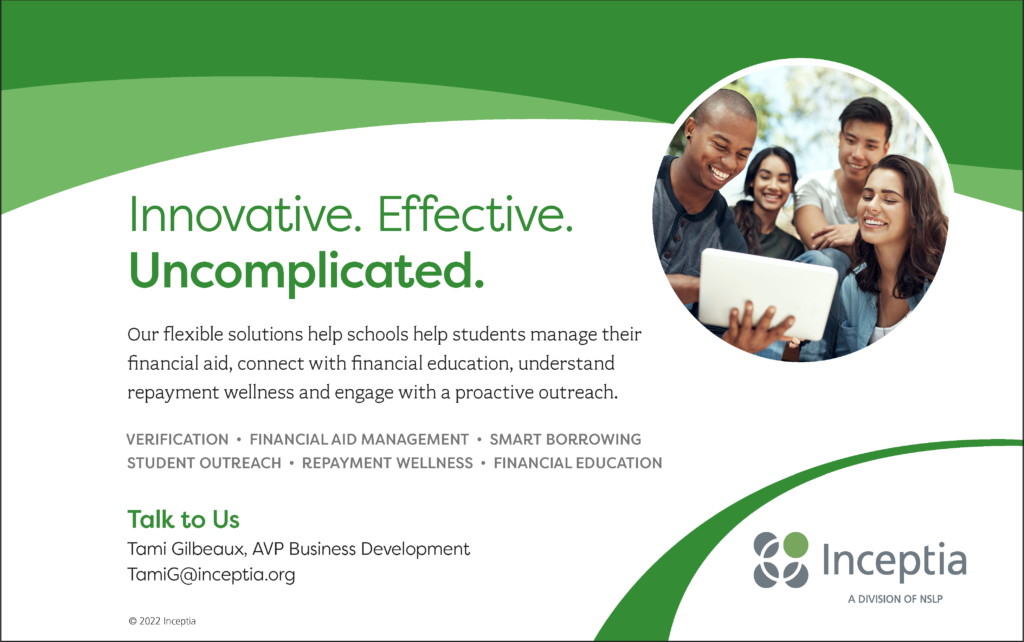 Innovative. Effective.
Uncomplicated.

Our flexible solutions help schools help students manage their financial aid, connect with financial education, understand repayment wellness and engage with a proactive outreach.

VERIFICATION • FINANCIAL AID MANAGEMENT • SMART BORROWING
STUDENT OUTREACH • REPAYMENT WELLNESS • FINANCIAL EDUCATION

Talk to Us
Tami Gilbeaux, AVP Business Development
TamiG@inceptia.org

© 2022 Inceptia

Inceptia
A DIVISION OF NSLP